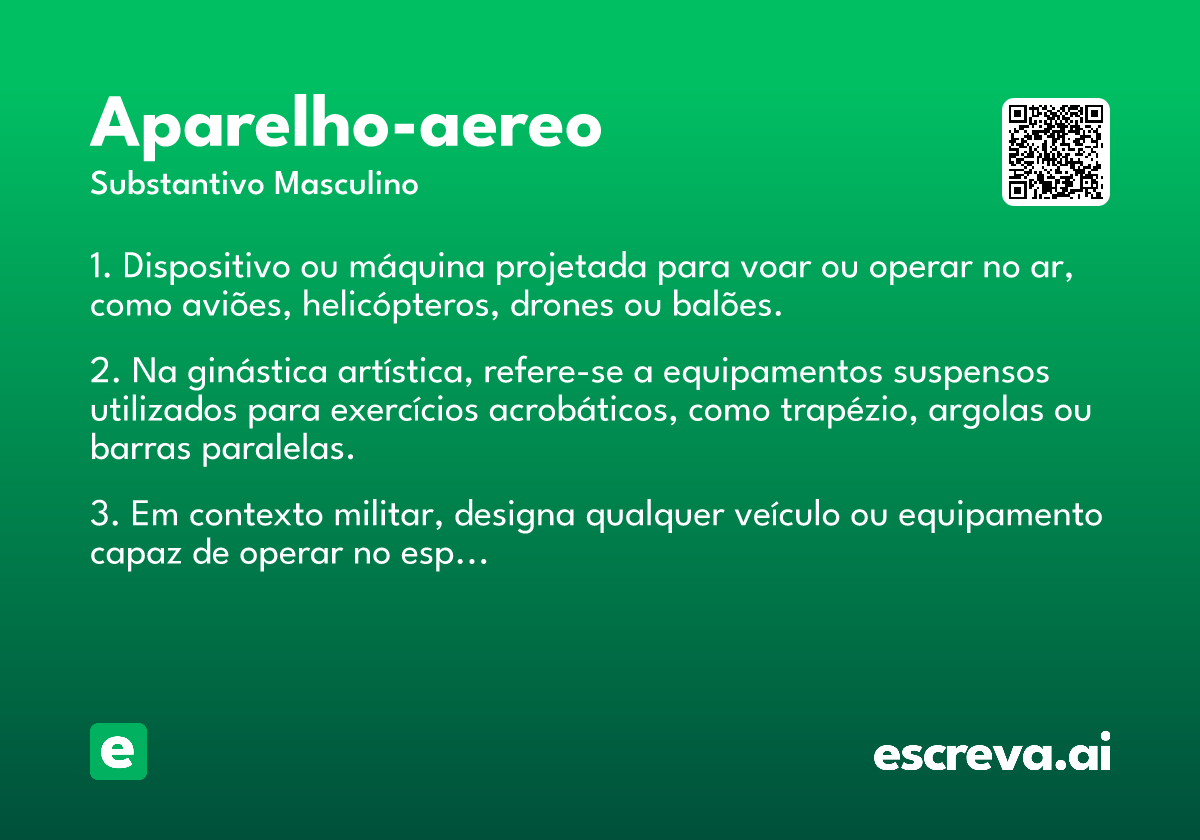 Aparelho-aereo
Substantivo Masculino

1. Dispositivo ou máquina projetada para voar ou operar no ar, como aviões, helicópteros, drones ou balões.

2. Na ginástica artística, refere-se a equipamentos suspensos utilizados para exercícios acrobáticos, como trapézio, argolas ou barras paralelas.

3. Em contexto militar, designa qualquer veículo ou equipamento capaz de operar no esp...

e

escreva.ai